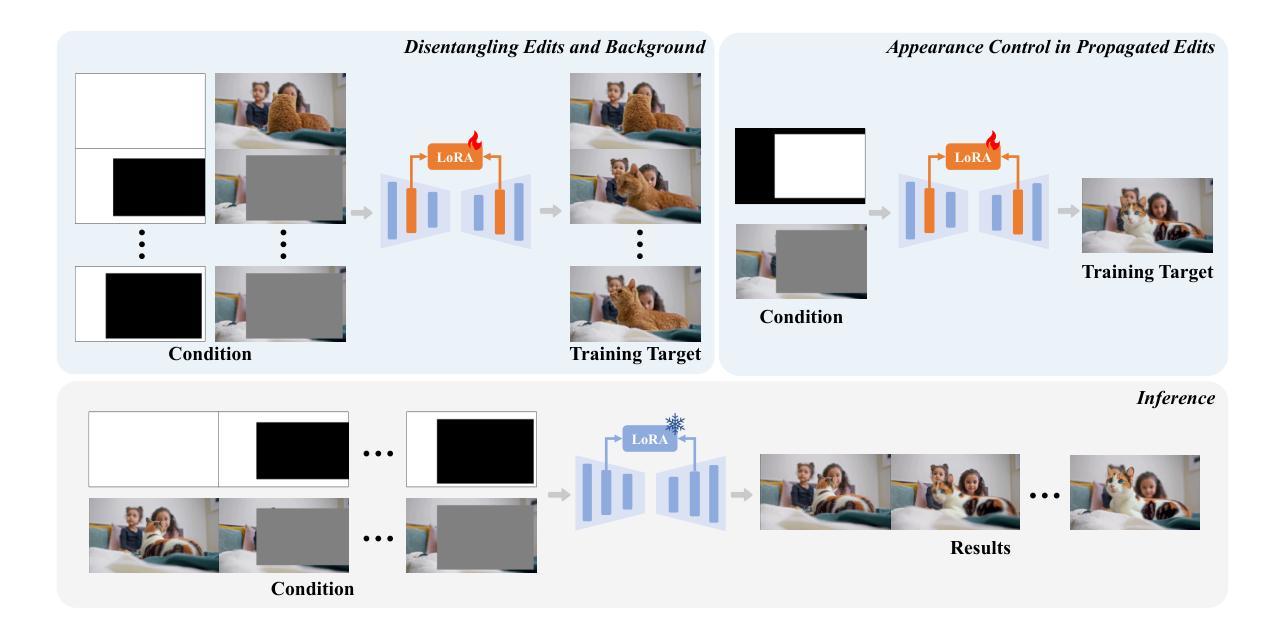 Disentangling Edits and Background

LoRA

Condition

Training Target

Appearance Control in Propagated Edits

LoRA

Condition

Training Target

Inference

LoRA

Condition

Results